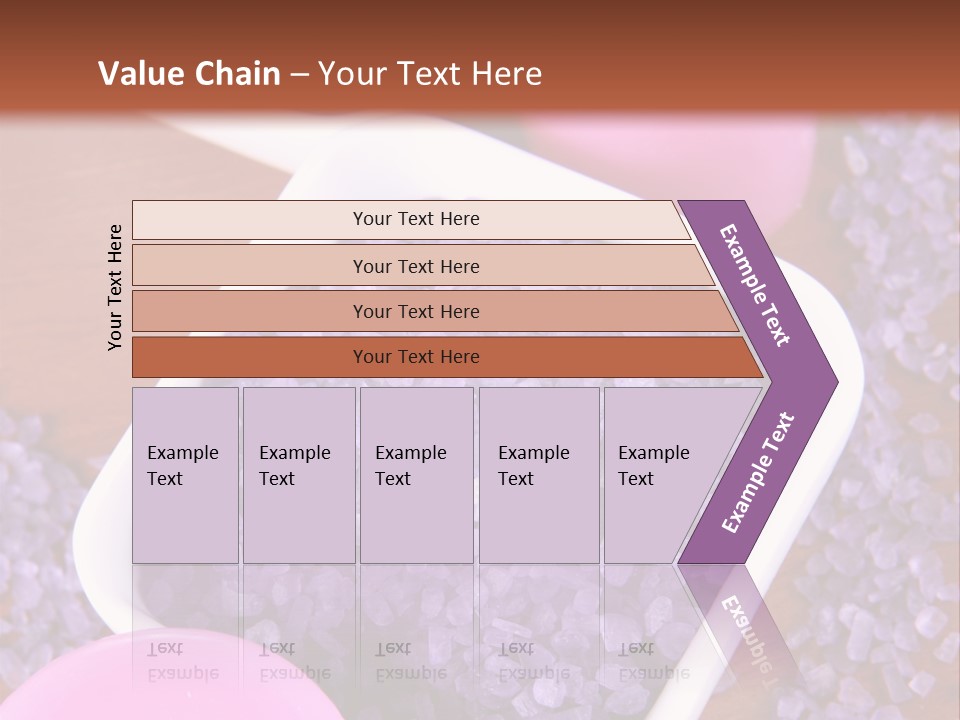 Value Chain – Your Text Here

Your Text Here

Your Text Here

Your Text Here

Your Text Here

Your Text Here

Example Text

Example Text

Example Text

Example Text

Example Text

Example Text

Example Text